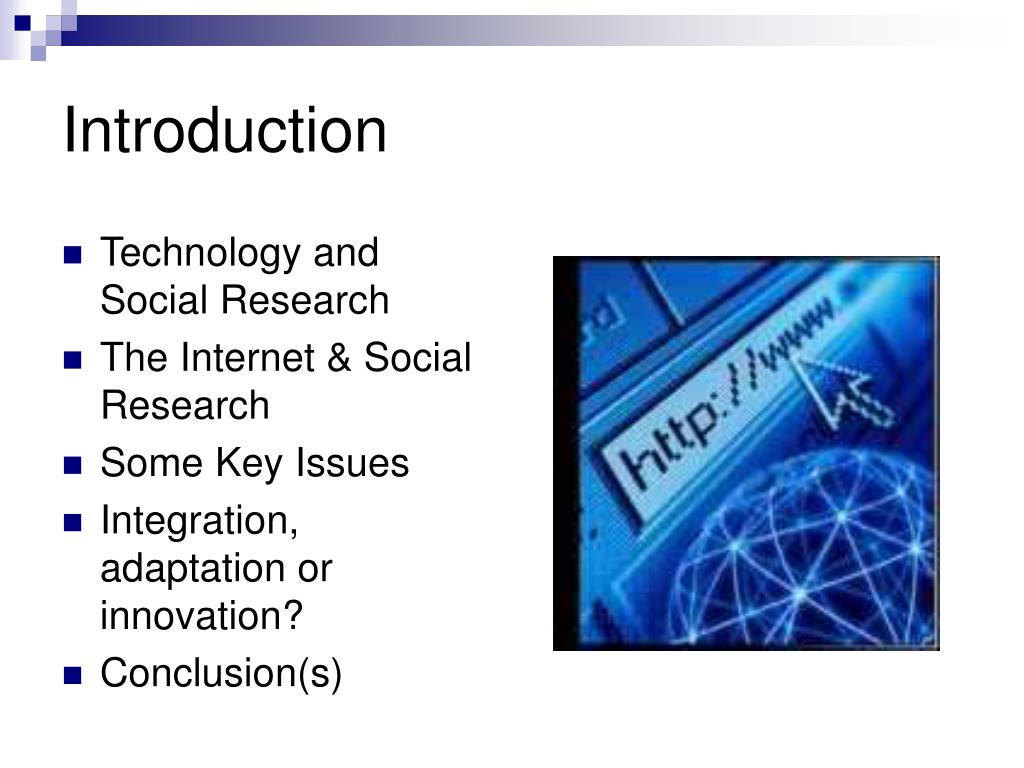 Introduction

- Technology and Social Research
- The Internet & Social Research
- Some Key Issues
- Integration, adaptation or innovation?
- Conclusion(s)

http://www